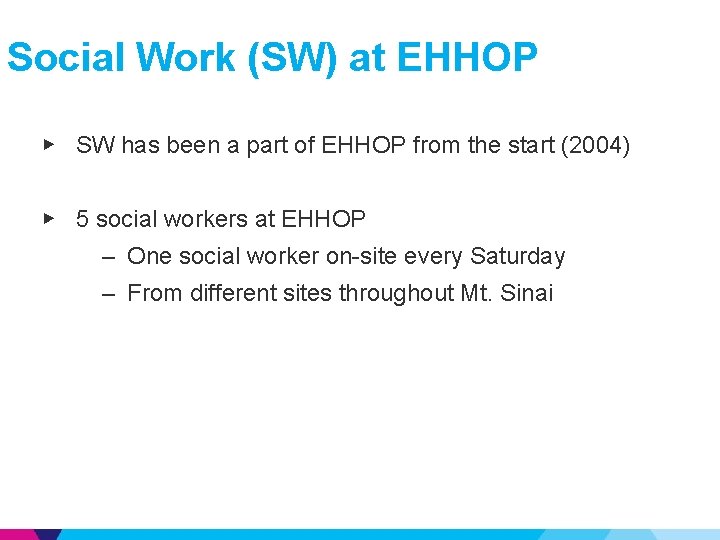 Social Work (SW) at EHHOP

▸ SW has been a part of EHHOP from the start (2004)

▸ 5 social workers at EHHOP
– One social worker on-site every Saturday
– From different sites throughout Mt. Sinai